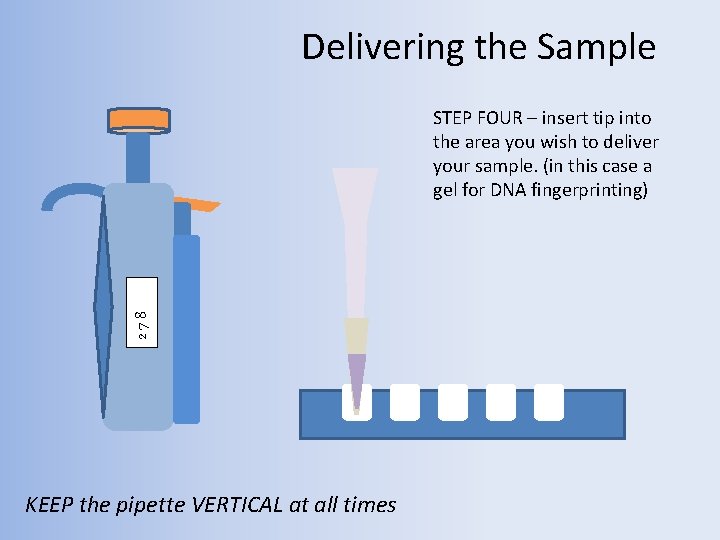 Delivering the Sample

STEP FOUR – insert tip into the area you wish to deliver your sample. (in this case a gel for DNA fingerprinting)

2 7 8

KEEP the pipette VERTICAL at all times